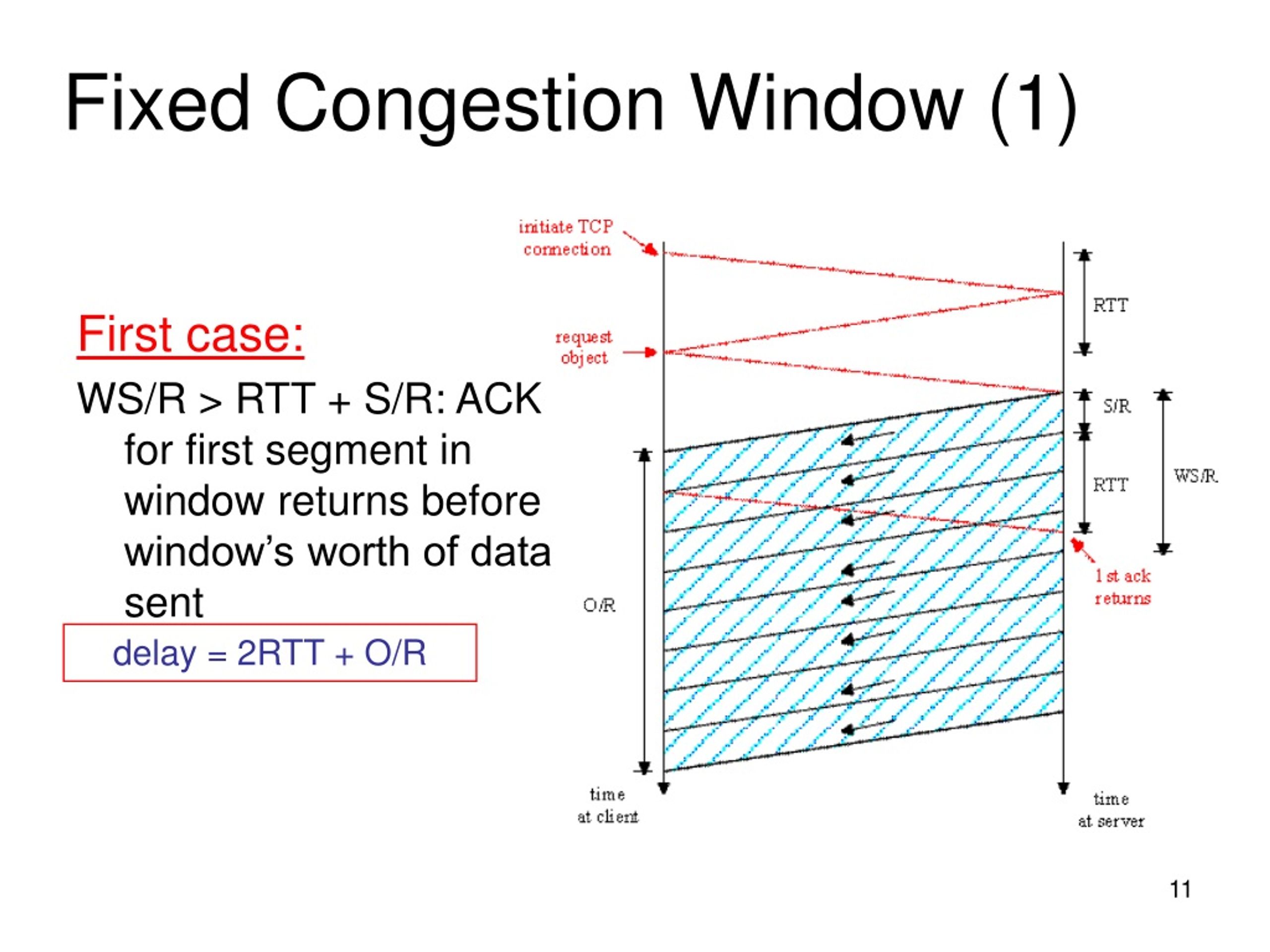 Fixed Congestion Window (1)

First case:

WS/R > RTT + S/R: ACK for first segment in window returns before window's worth of data sent

delay = 2RTT + O/R

initiate TCP connection

request object

RTT

S/R

RTT

WS/R

1st ack returns

O/R

time at client

time at server

11